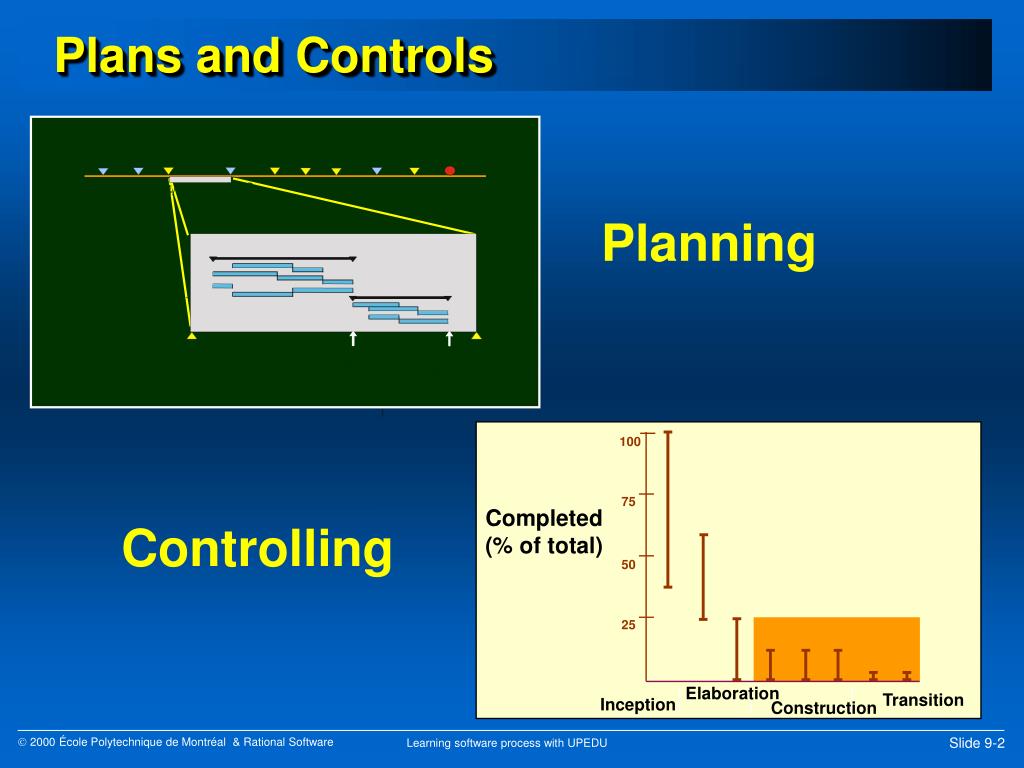 Plans and Controls

Planning

Controlling

Completed (% of total)

100

75

50

25

Inception

Elaboration

Construction

Transition

© 2000 École Polytechnique de Montréal & Rational Software

Learning software process with UPEDU

Slide 9-2